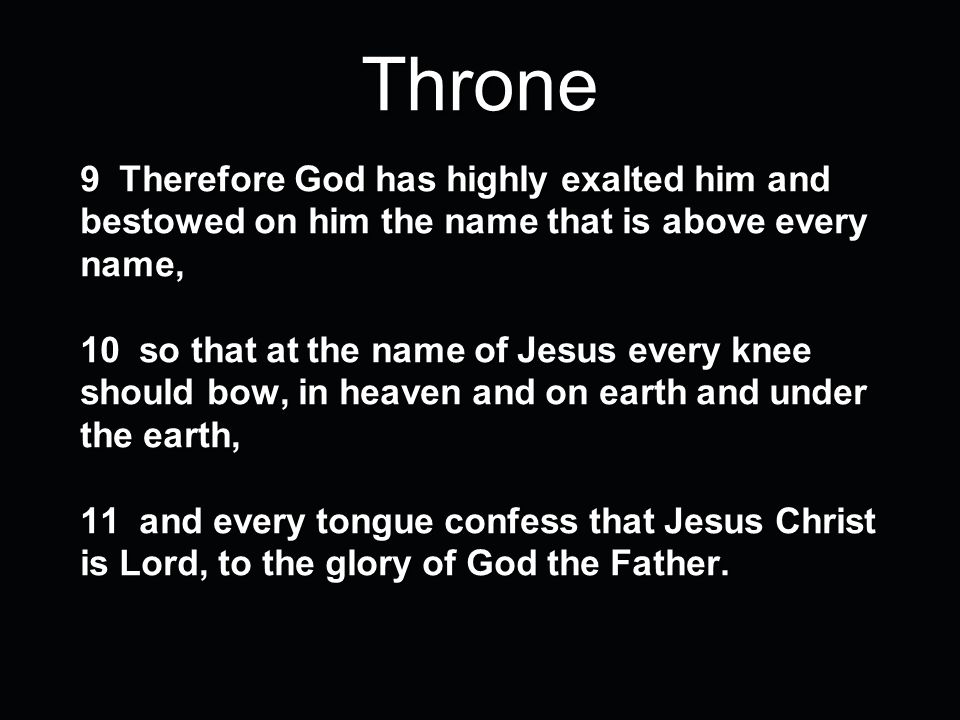 Throne

9 Therefore God has highly exalted him and bestowed on him the name that is above every name,

10 so that at the name of Jesus every knee should bow, in heaven and on earth and under the earth,

11 and every tongue confess that Jesus Christ is Lord, to the glory of God the Father.